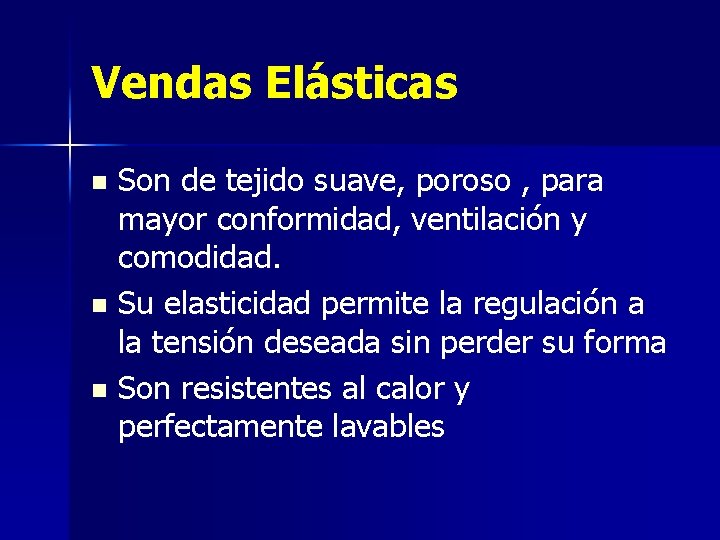 Vendas Elásticas

- Son de tejido suave, poroso , para mayor conformidad, ventilación y comodidad.
- Su elasticidad permite la regulación a la tensión deseada sin perder su forma
- Son resistentes al calor y perfectamente lavables